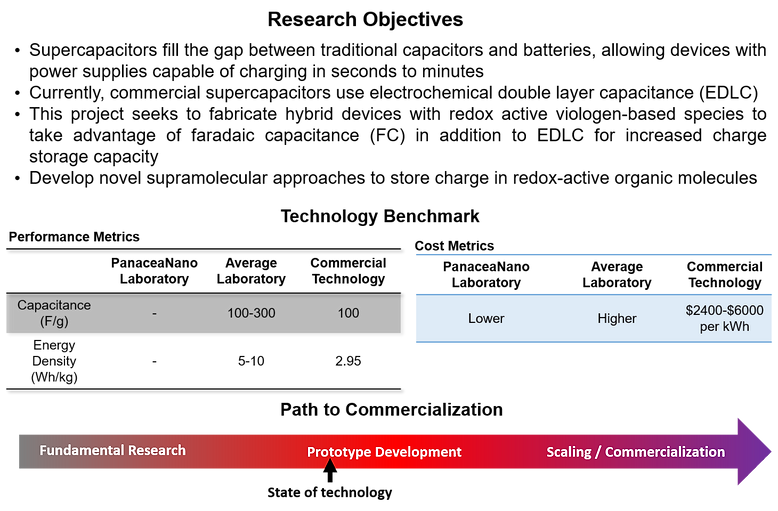 Research Objectives

• Supercapacitors fill the gap between traditional capacitors and batteries, allowing devices with power supplies capable of charging in seconds to minutes
• Currently, commercial supercapacitors use electrochemical double layer capacitance (EDLC)
• This project seeks to fabricate hybrid devices with redox active viologen-based species to take advantage of faradaic capacitance (FC) in addition to EDLC for increased charge storage capacity
• Develop novel supramolecular approaches to store charge in redox-active organic molecules

Technology Benchmark

Performance Metrics

| | PanaceaNano Laboratory | Average Laboratory | Commercial Technology |
|---|---|---|---|
| Capacitance (F/g) | - | 100-300 | 100 |
| Energy Density (Wh/kg) | - | 5-10 | 2.95 |

Cost Metrics

| PanaceaNano Laboratory | Average Laboratory | Commercial Technology |
|---|---|---|
| Lower | Higher | \$2400-\$6000 per kWh |

Path to Commercialization

Fundamental Research
Prototype Development
Scaling / Commercialization
State of technology